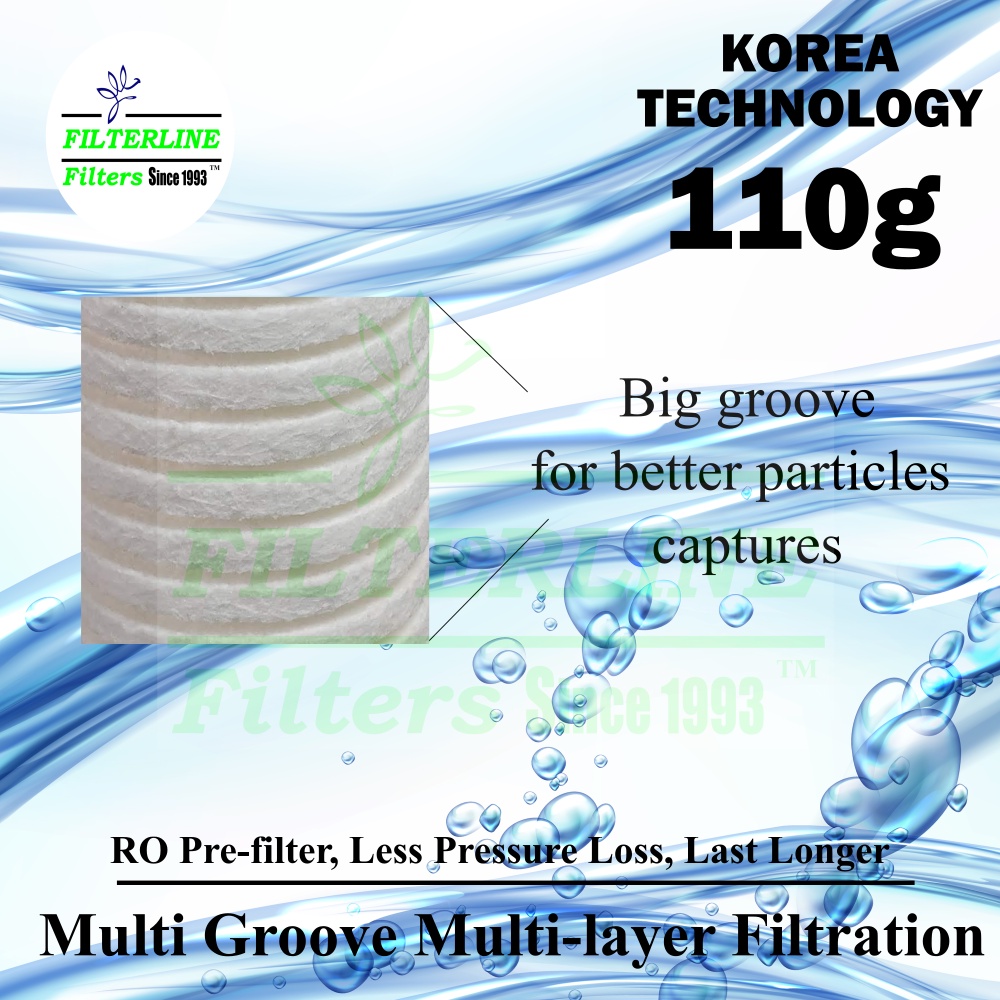 FILTERLINE
Filters Since 1993™

KOREA TECHNOLOGY
110g

Big groove for better particles captures

FILTERLINE
Filters Since 1993™

RO Pre-filter, Less Pressure Loss, Last Longer

Multi Groove Multi-layer Filtration